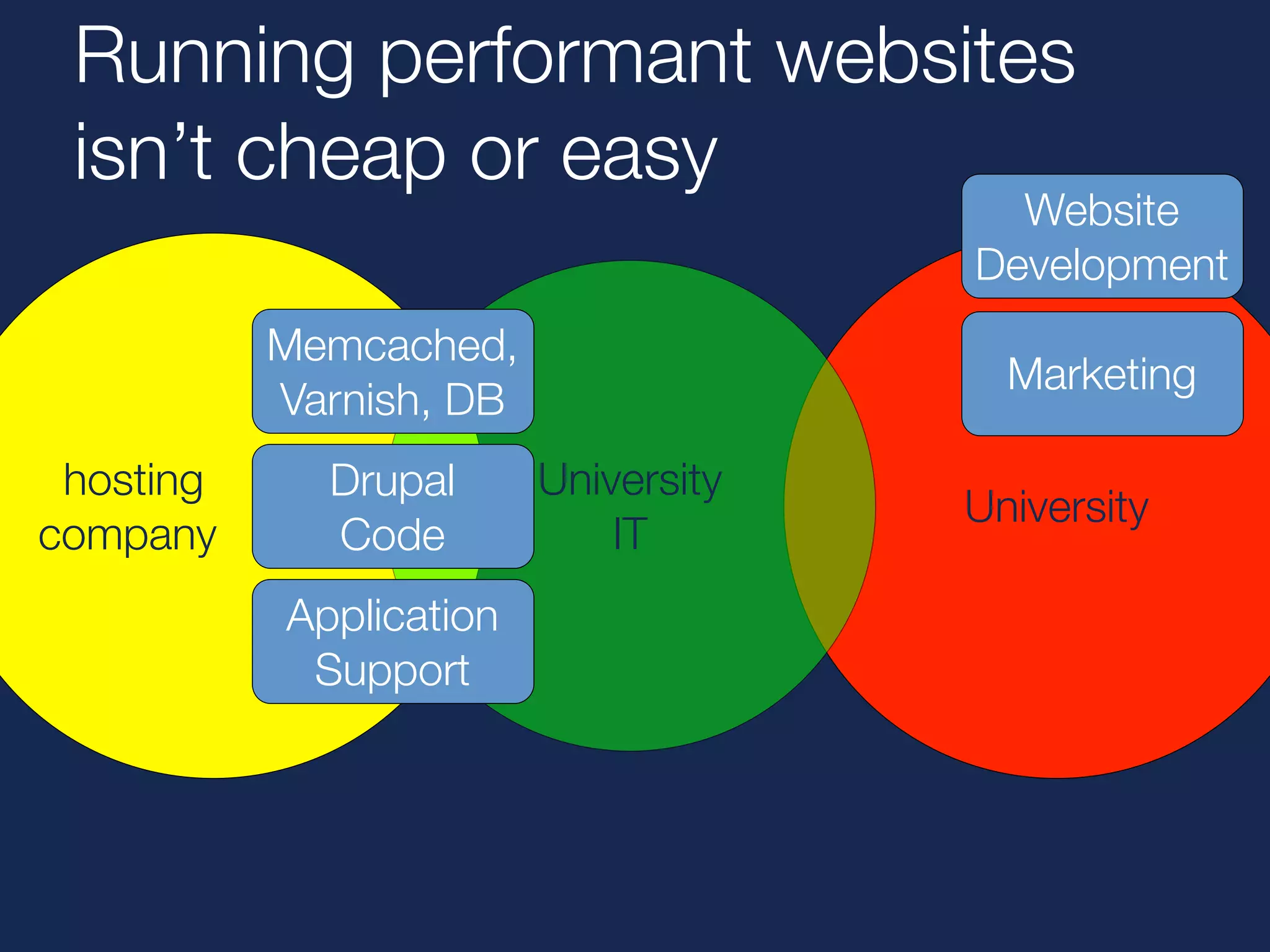 Running performant websites isn’t cheap or easy

Website Development

Marketing

Memcached, Varnish, DB

Drupal Code

Application Support

hosting company

University IT

University